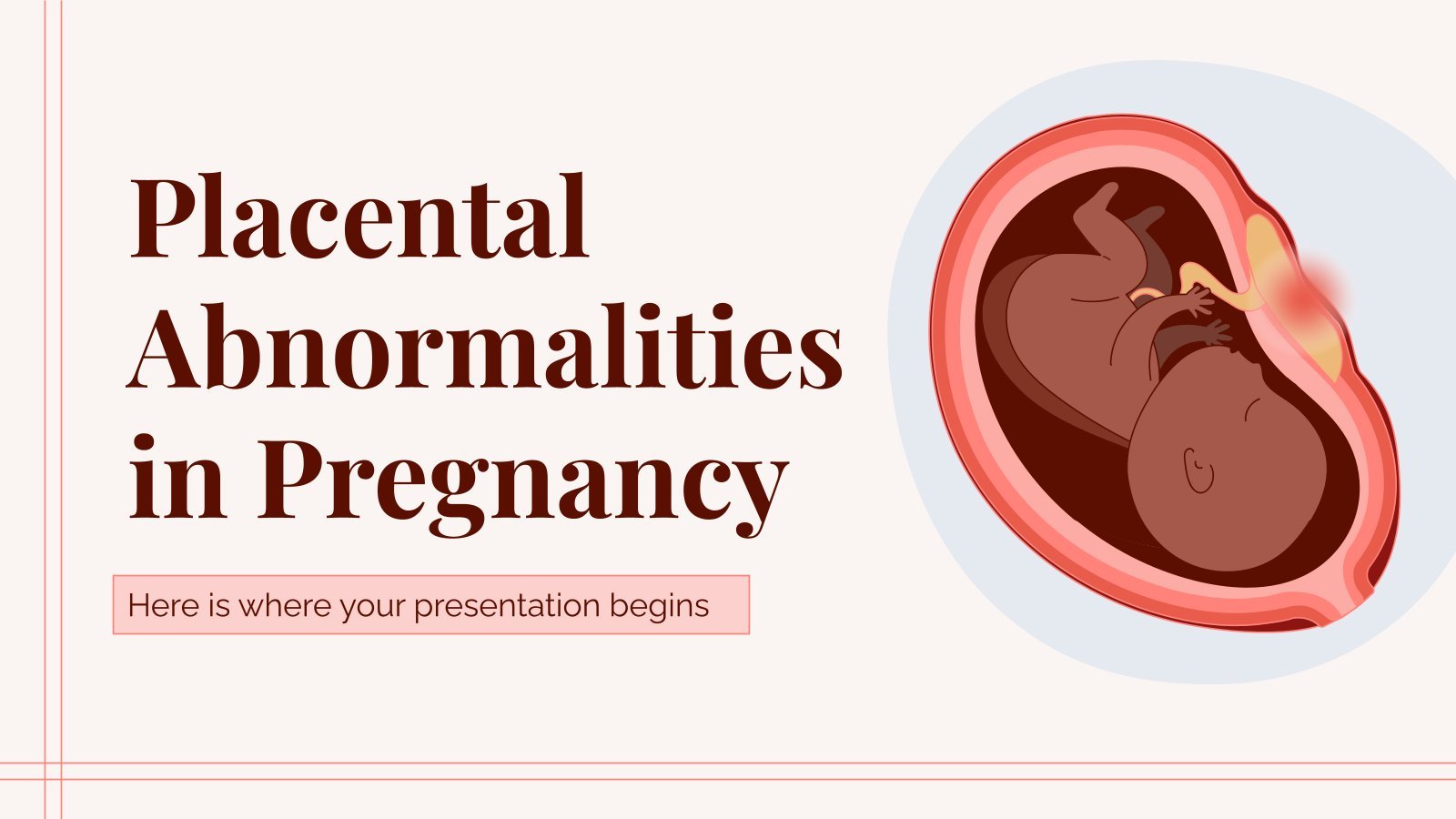 Placental Abnormalities in Pregnancy

Here is where your presentation begins